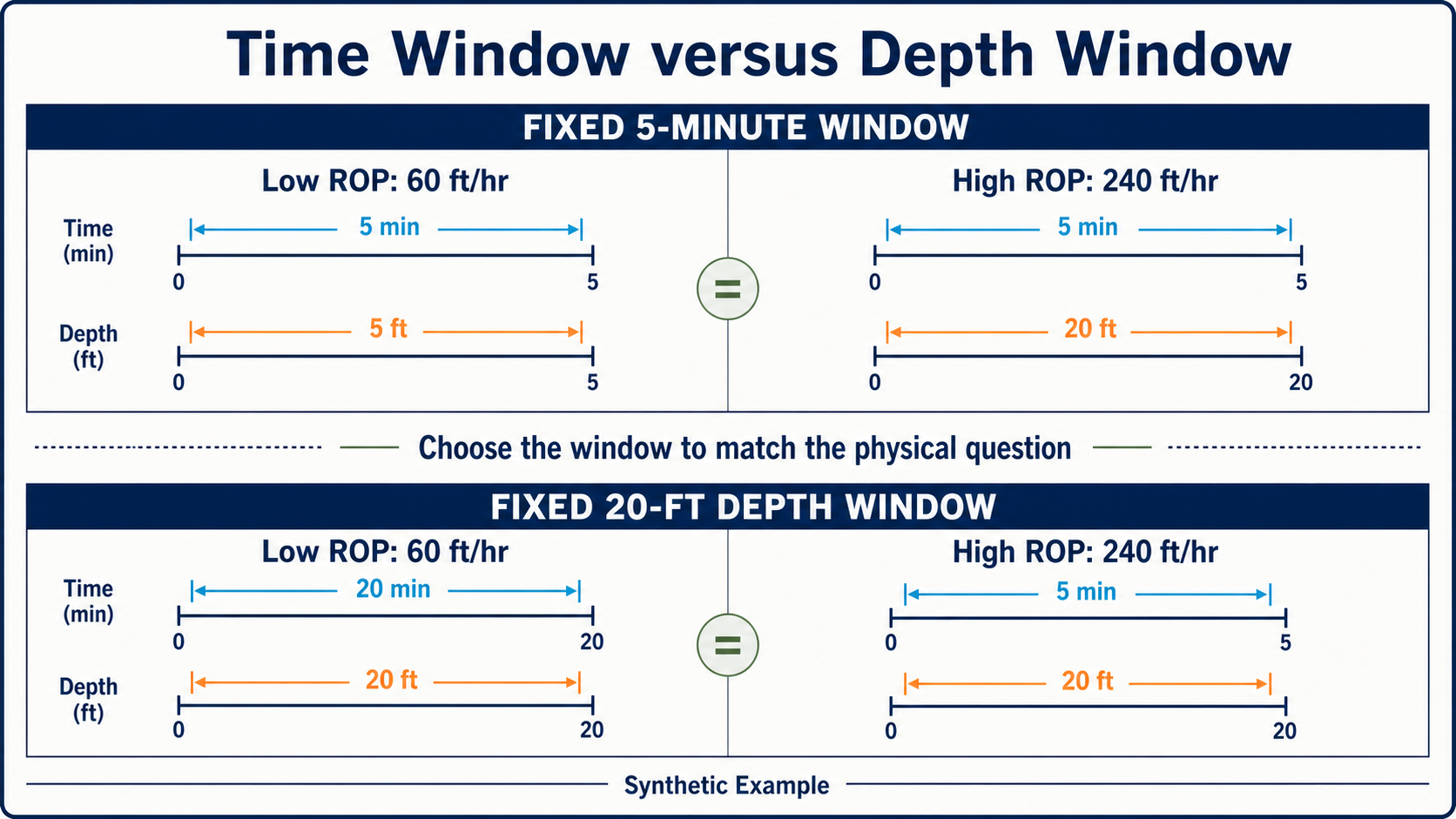 Time Window versus Depth Window

FIXED 5-MINUTE WINDOW

Low ROP: 60 ft/hr

Time (min)

5 min

0

5

Depth (ft)

5 ft

0

5

=

High ROP: 240 ft/hr

5 min

0

5

20 ft

0

20

Choose the window to match the physical question

FIXED 20-FT DEPTH WINDOW

Low ROP: 60 ft/hr

Time (min)

20 min

0

20

Depth (ft)

20 ft

0

20

=

High ROP: 240 ft/hr

5 min

0

5

20 ft

0

20

Synthetic Example